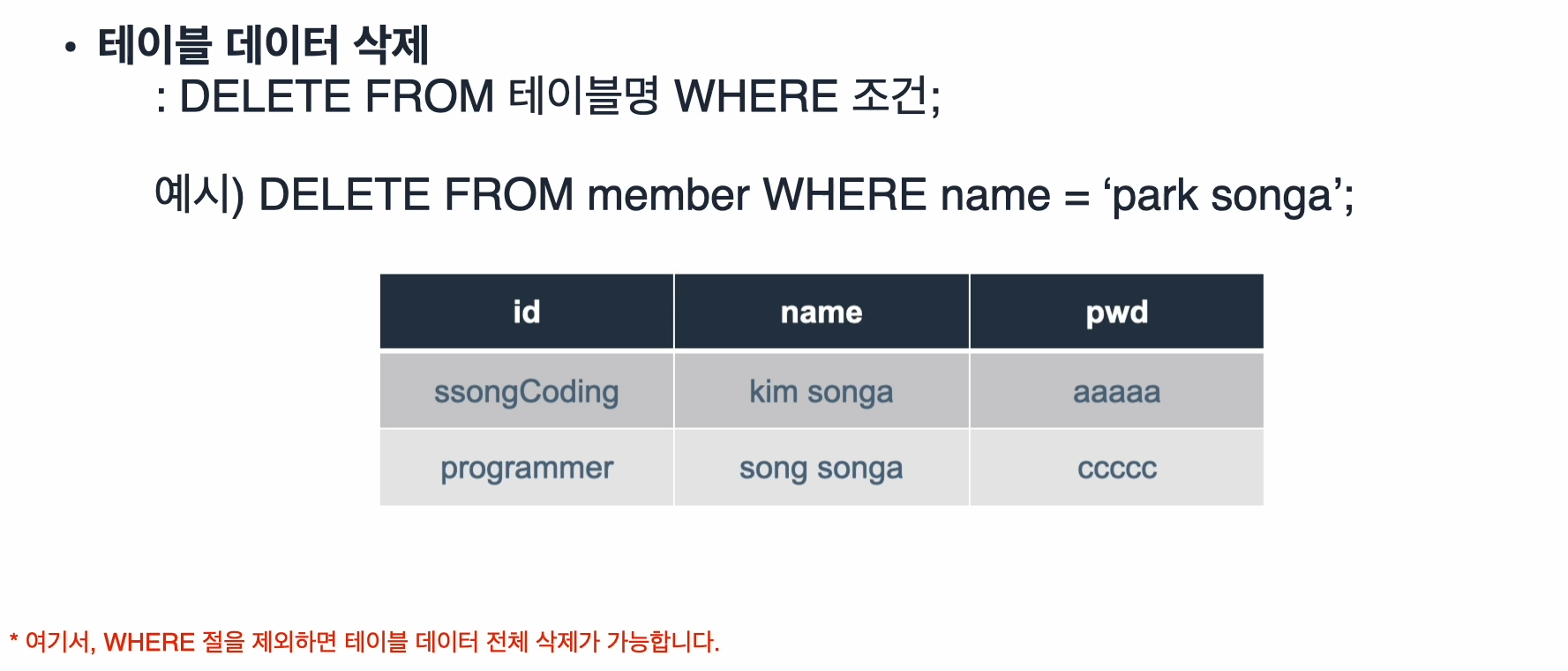 • 테이블 데이터 삭제
: DELETE FROM 테이블명 WHERE 조건;

예시) DELETE FROM member WHERE name = ‘park songa’;

| id | name | pwd |
|---|---|---|
| ssongCoding | kim songa | aaaaa |
| programmer | song songa | ccccc |

* 여기서, WHERE 절을 제외하면 테이블 데이터 전체 삭제가 가능합니다.